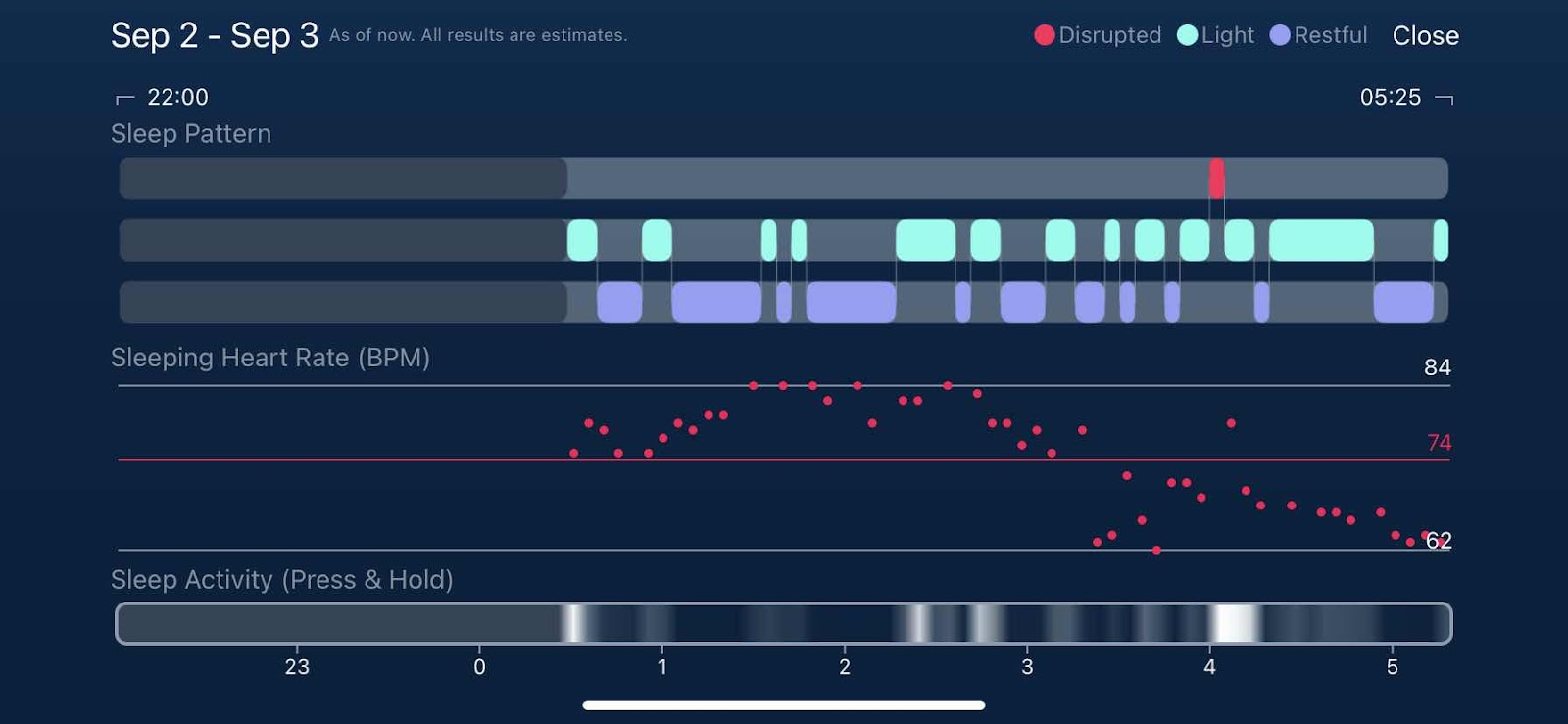 Sep 2 - Sep 3 As of now. All results are estimates.

Disrupted Light Restful Close

22:00

05:25

Sleep Pattern

Sleeping Heart Rate (BPM)

84

74

62

Sleep Activity (Press & Hold)

23 0 1 2 3 4 5